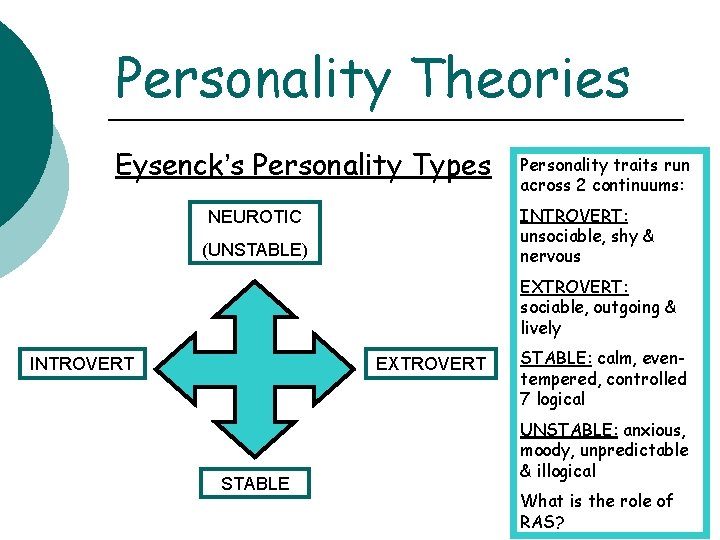 Personality Theories

Eysenck's Personality Types

NEUROTIC (UNSTABLE)

INTROVERT

EXTROVERT

STABLE

Personality traits run across 2 continuums:

INTROVERT: unsociable, shy & nervous

EXTROVERT: sociable, outgoing & lively

STABLE: calm, even-tempered, controlled 7 logical

UNSTABLE: anxious, moody, unpredictable & illogical

What is the role of RAS?